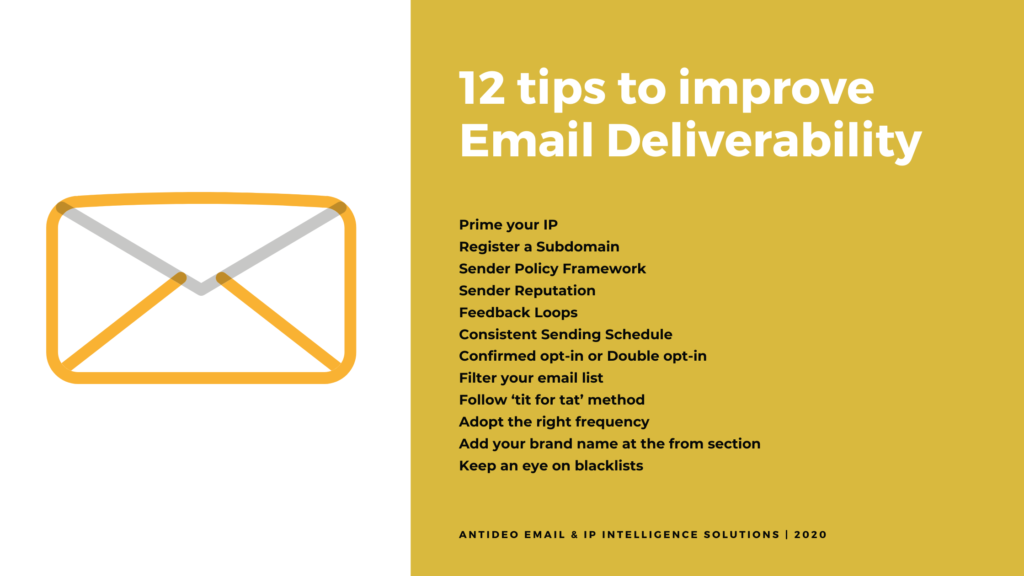 12 tips to improve Email Deliverability

Prime your IP
Register a Subdomain
Sender Policy Framework
Sender Reputation
Feedback Loops
Consistent Sending Schedule
Confirmed opt-in or Double opt-in
Filter your email list
Follow 'tit for tat' method
Adopt the right frequency
Add your brand name at the from section
Keep an eye on blacklists

ANTIDEO EMAIL & IP INTELLIGENCE SOLUTIONS | 2020